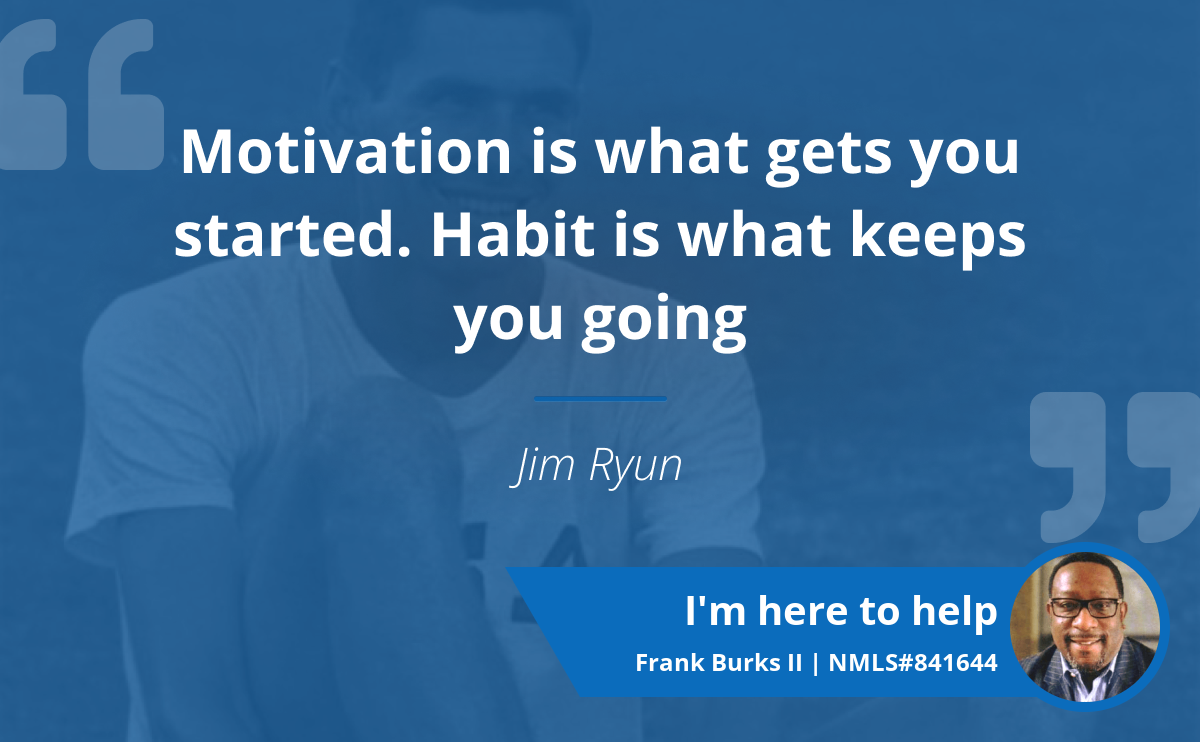 Motivation is what gets you started. Habit is what keeps you going

Jim Ryun

I'm here to help

Frank Burks II | NMLS#841644